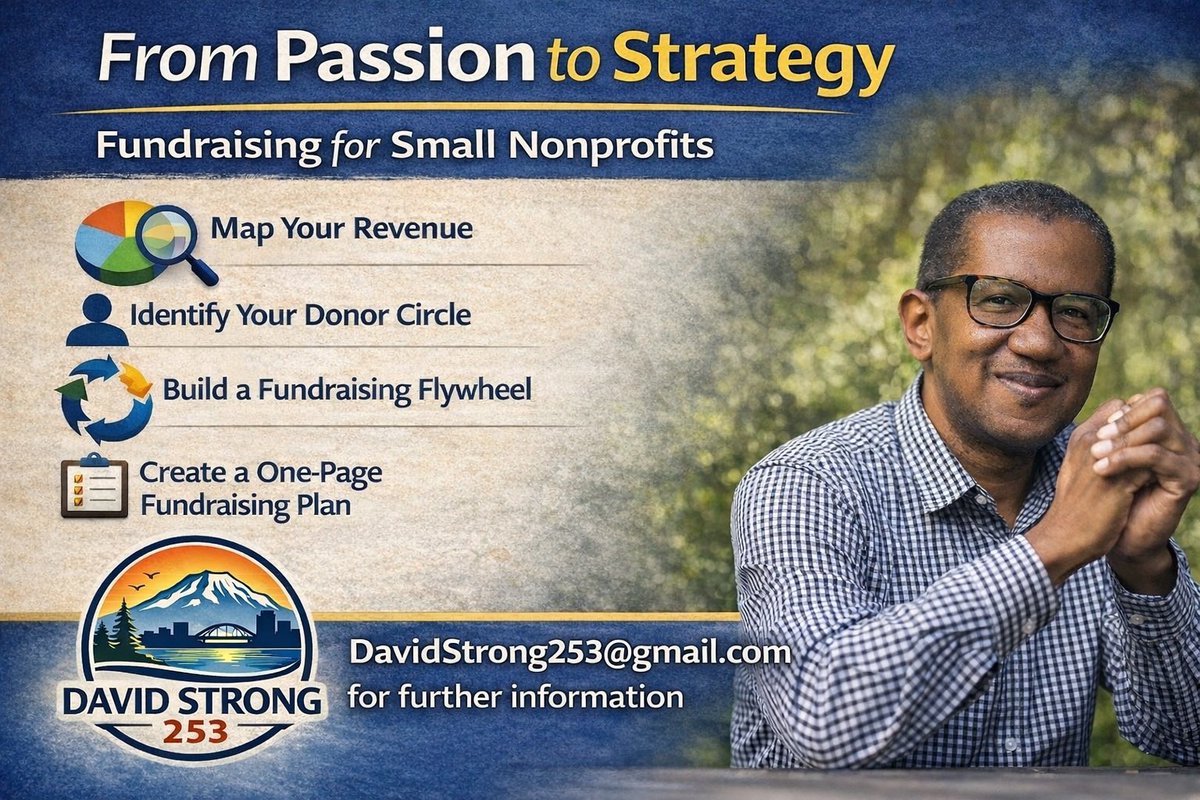 From Passion to Strategy

Fundraising for Small Nonprofits

Map Your Revenue

Identify Your Donor Circle

Build a Fundraising Flywheel

Create a One-Page Fundraising Plan

DAVID STRONG 253

DavidStrong253@gmail.com for further information